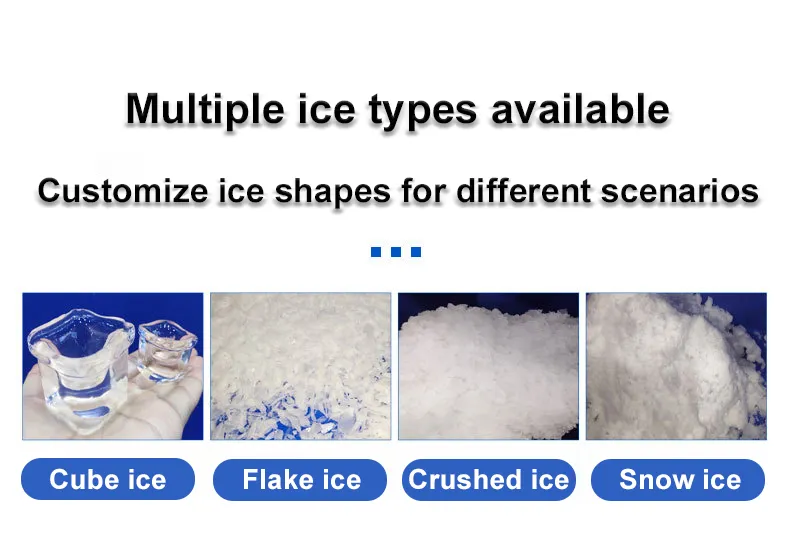 Multiple ice types available

Customize ice shapes for different scenarios

Cube ice

Flake ice

Crushed ice

Snow ice